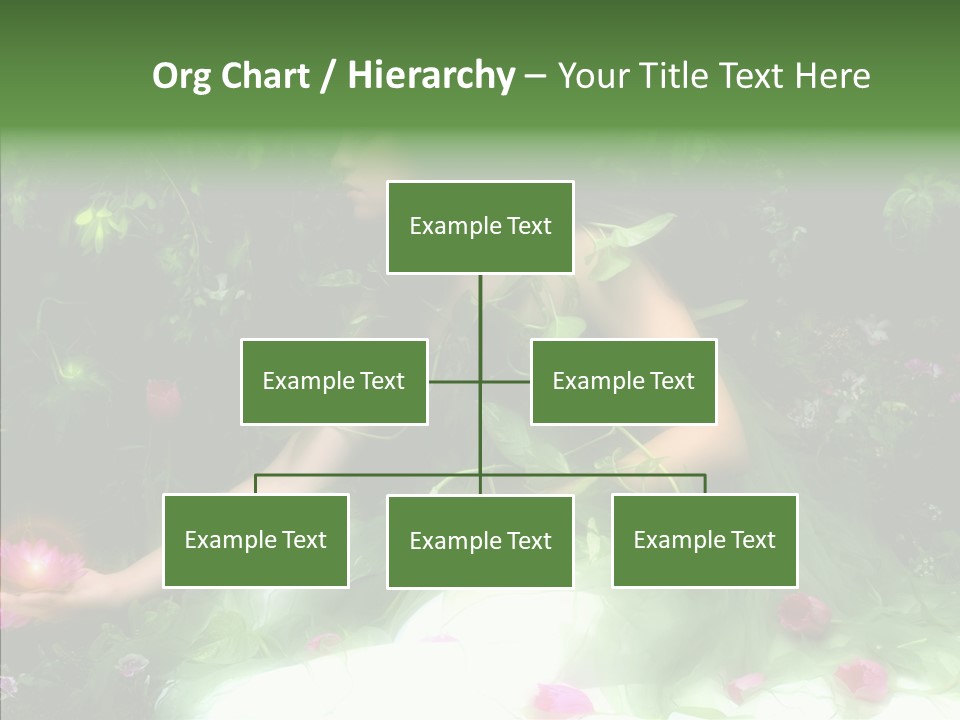 Org Chart / Hierarchy – Your Title Text Here

Example Text

Example Text

Example Text

Example Text

Example Text

Example Text